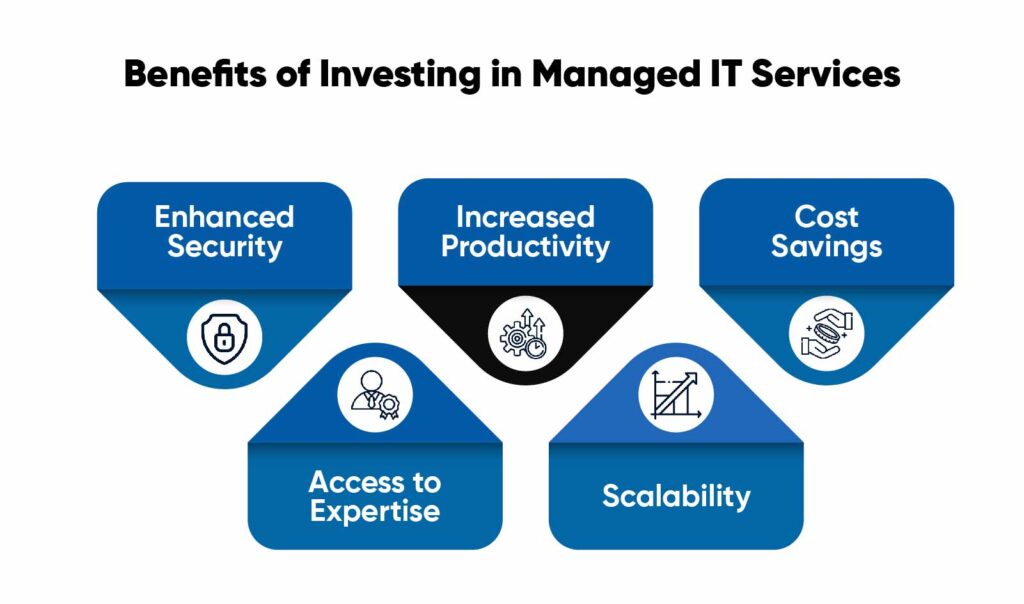 Benefits of Investing in Managed IT Services

Enhanced Security

Increased Productivity

Cost Savings

Access to Expertise

Scalability